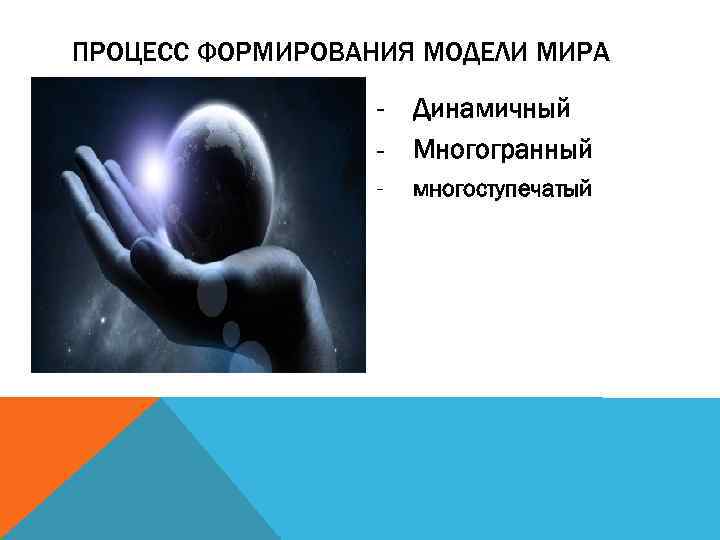 ПРОЦЕСС ФОРМИРОВАНИЯ МОДЕЛИ МИРА

- Динамичный
- Многогранный
- многоступечатый